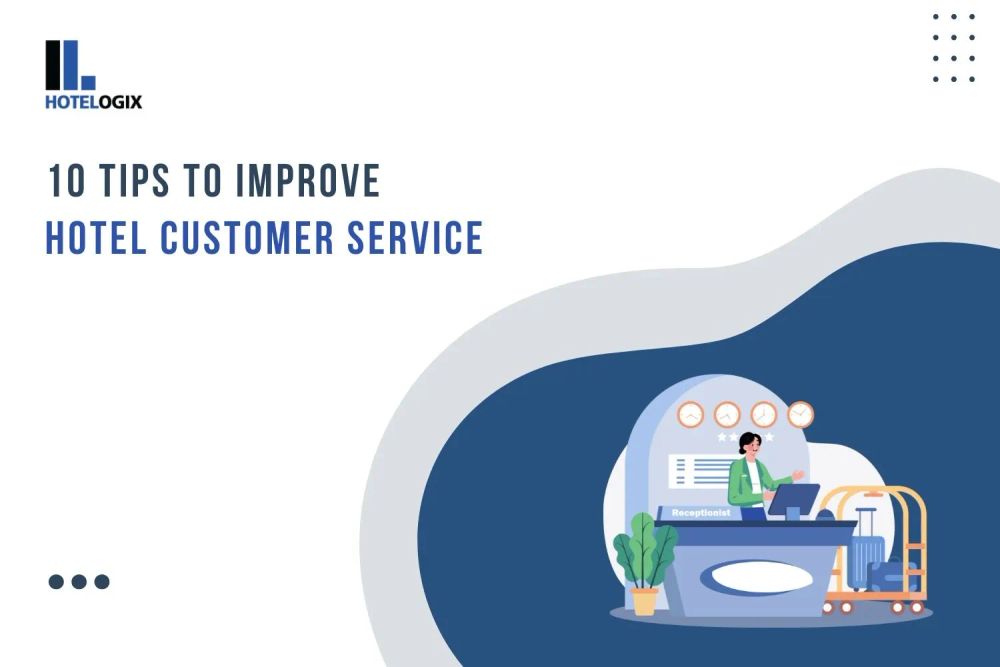 HOTELOGIX

10 TIPS TO IMPROVE
HOTEL CUSTOMER SERVICE

Receptionist